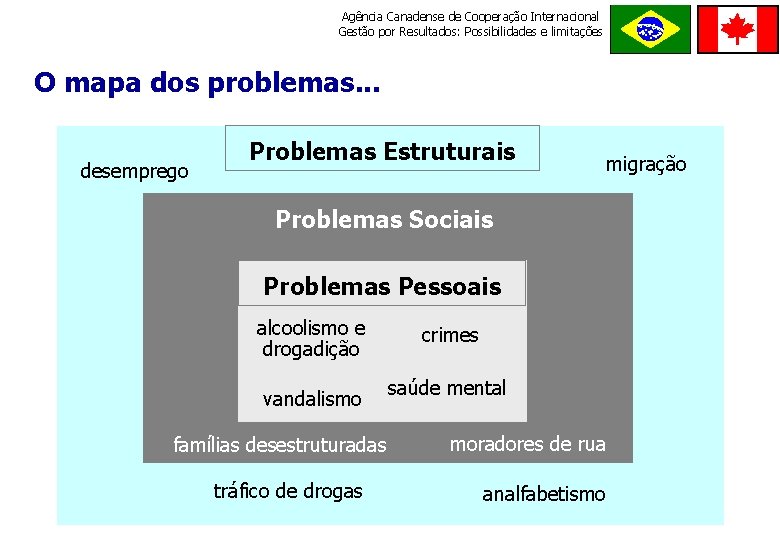 Agência Canadense de Cooperação Internacional
Gestão por Resultados: Possibilidades e limitações

O mapa dos problemas...

Problemas Estruturais

desemprego

migração

Problemas Sociais

Problemas Pessoais

alcoolismo e drogadição

crimes

vandalismo

saúde mental

famílias desestruturadas

moradores de rua

tráfico de drogas

analfabetismo